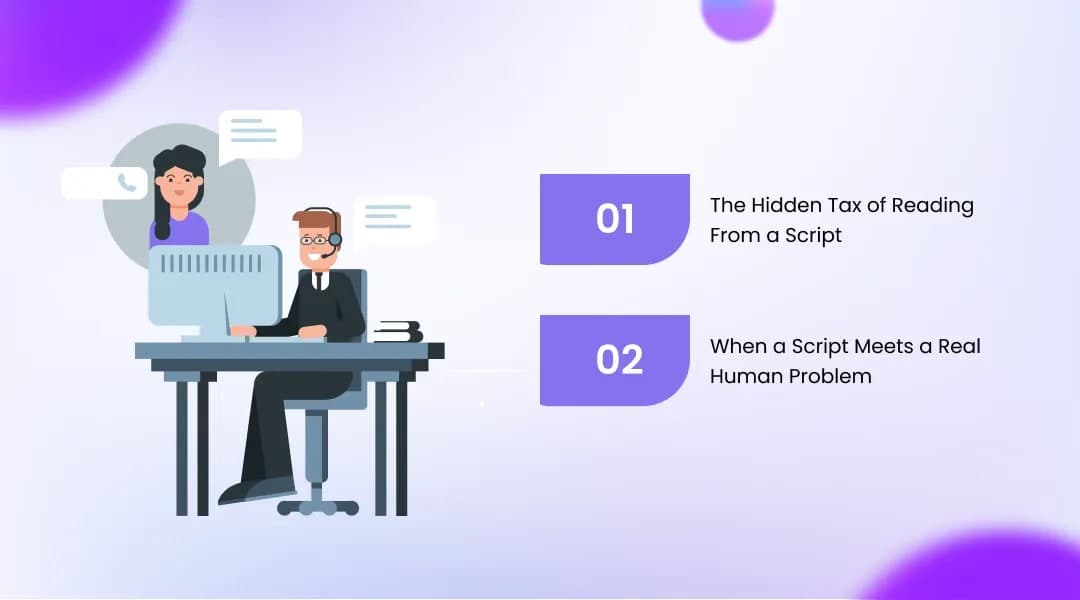 01

The Hidden Tax of Reading From a Script

02

When a Script Meets a Real Human Problem